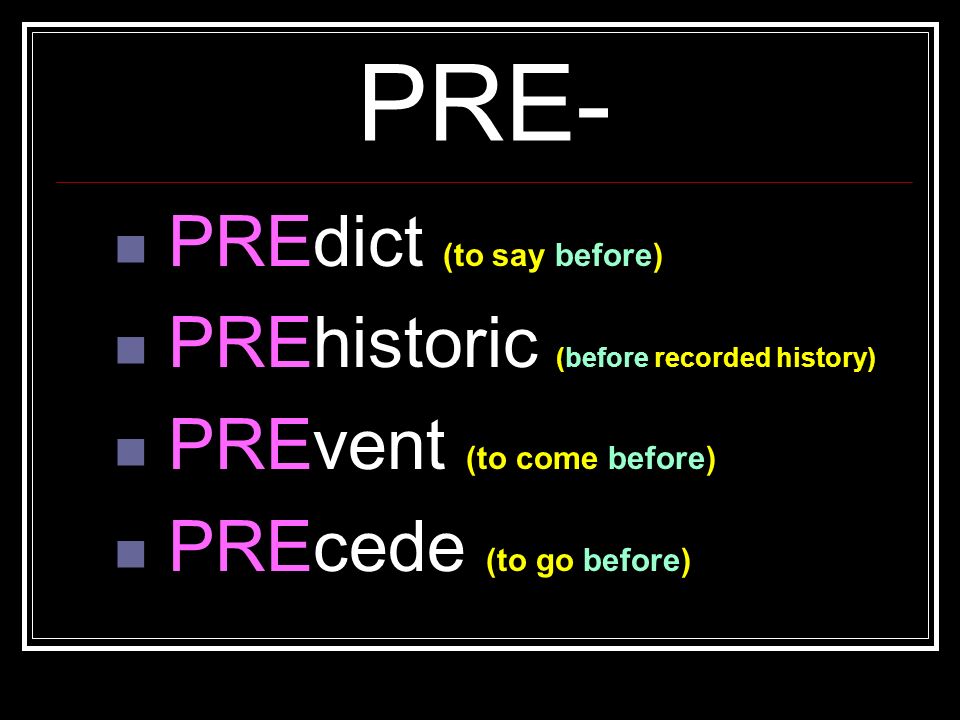 PRE-

- PREdict (to say before)
- PREhistoric (before recorded history)
- PREvent (to come before)
- PREcede (to go before)